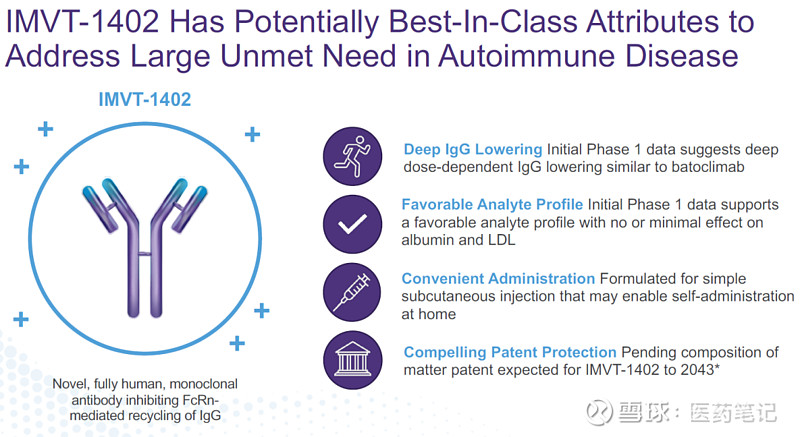 IMVT-1402 Has Potentially Best-In-Class Attributes to Address Large Unmet Need in Autoimmune Disease

IMVT-1402

Novel, fully human, monoclonal antibody inhibiting FcRn-mediated recycling of IgG

Deep IgG Lowering Initial Phase 1 data suggests deep dose-dependent IgG lowering similar to batoclimab

Favorable Analyte Profile Initial Phase 1 data supports a favorable analyte profile with no or minimal effect on albumin and LDL

Convenient Administration Formulated for simple subcutaneous injection that may enable self-administration at home

Compelling Patent Protection Pending composition of matter patent expected for IMVT-1402 to 2043*

雪球：医药笔记